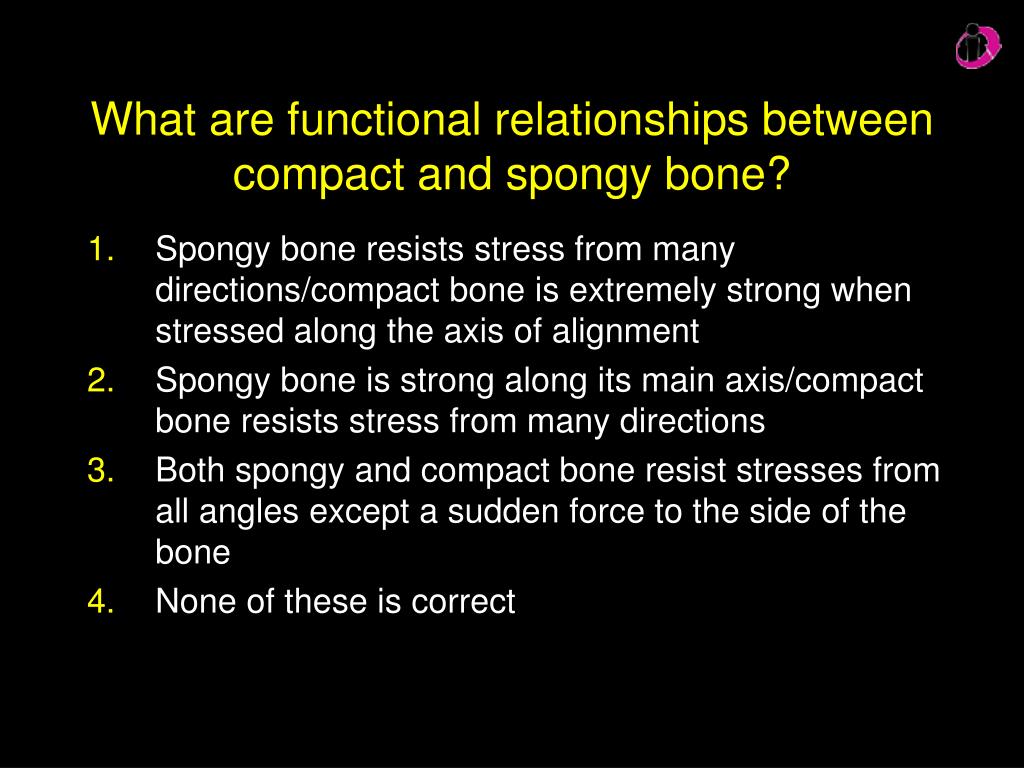 What are functional relationships between compact and spongy bone?

1. Spongy bone resists stress from many directions/compact bone is extremely strong when stressed along the axis of alignment
2. Spongy bone is strong along its main axis/compact bone resists stress from many directions
3. Both spongy and compact bone resist stresses from all angles except a sudden force to the side of the bone
4. None of these is correct